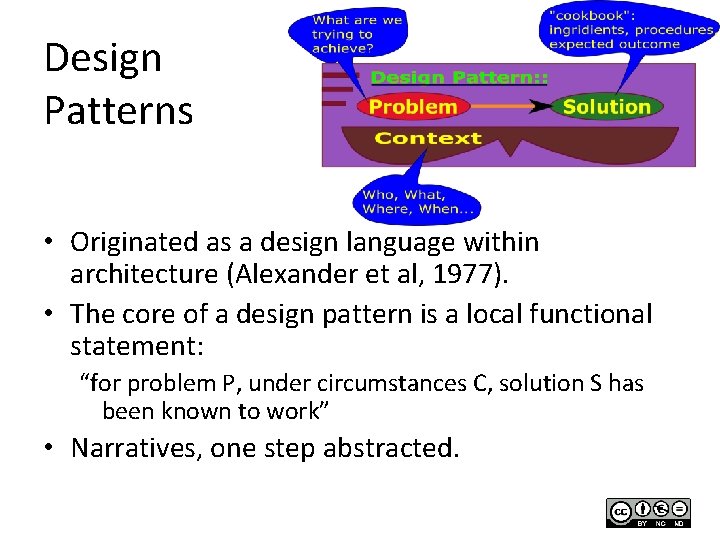 Design Patterns

What are we trying to achieve?

"cookbook": ingridients, procedures expected outcome

Design Pattern::

Problem

Solution

Context

Who, What, Where, When...

• Originated as a design language within architecture (Alexander et al, 1977).

• The core of a design pattern is a local functional statement:

“for problem P, under circumstances C, solution S has been known to work”

• Narratives, one step abstracted.

cc BY NC ND